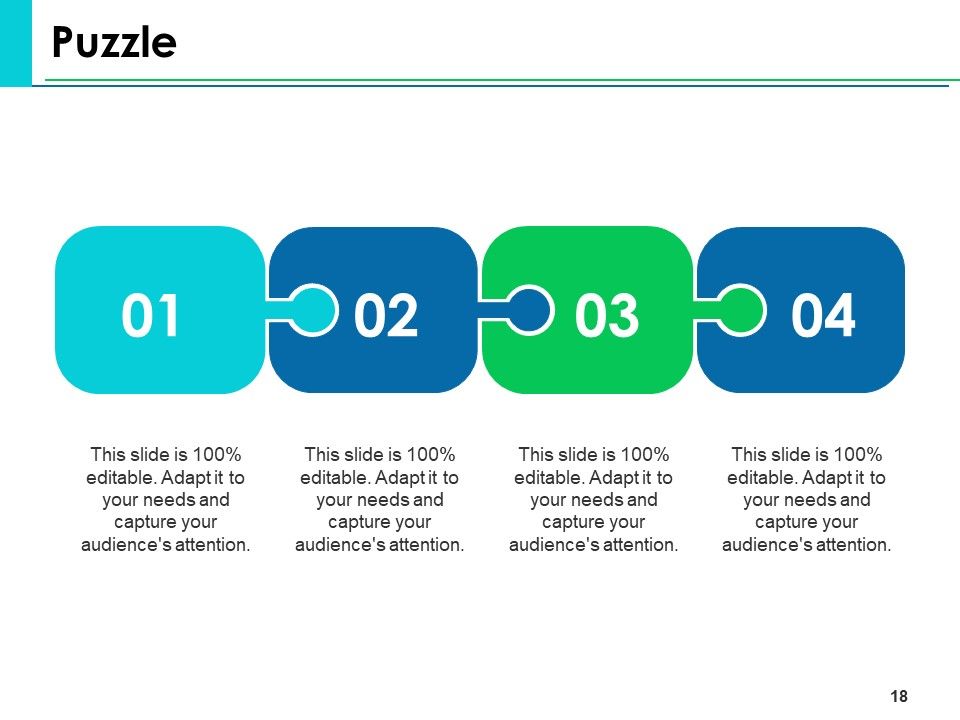 Puzzle

01

02

03

04

This slide is 100% editable. Adapt it to your needs and capture your audience's attention.

This slide is 100% editable. Adapt it to your needs and capture your audience's attention.

This slide is 100% editable. Adapt it to your needs and capture your audience's attention.

This slide is 100% editable. Adapt it to your needs and capture your audience's attention.

18